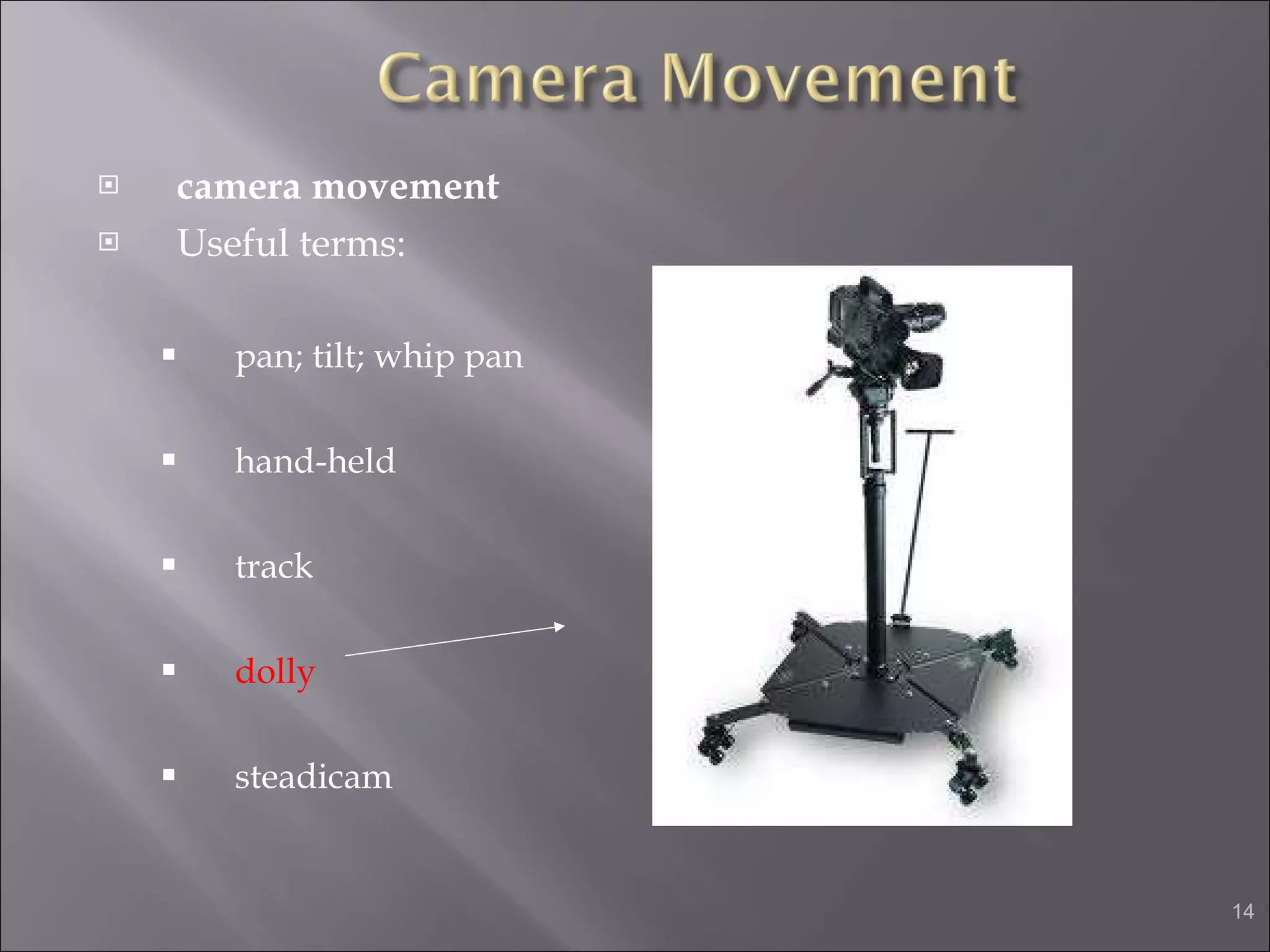 Camera Movement

camera movement

Useful terms:

pan; tilt; whip pan

hand-held

track

dolly

steadicam

14